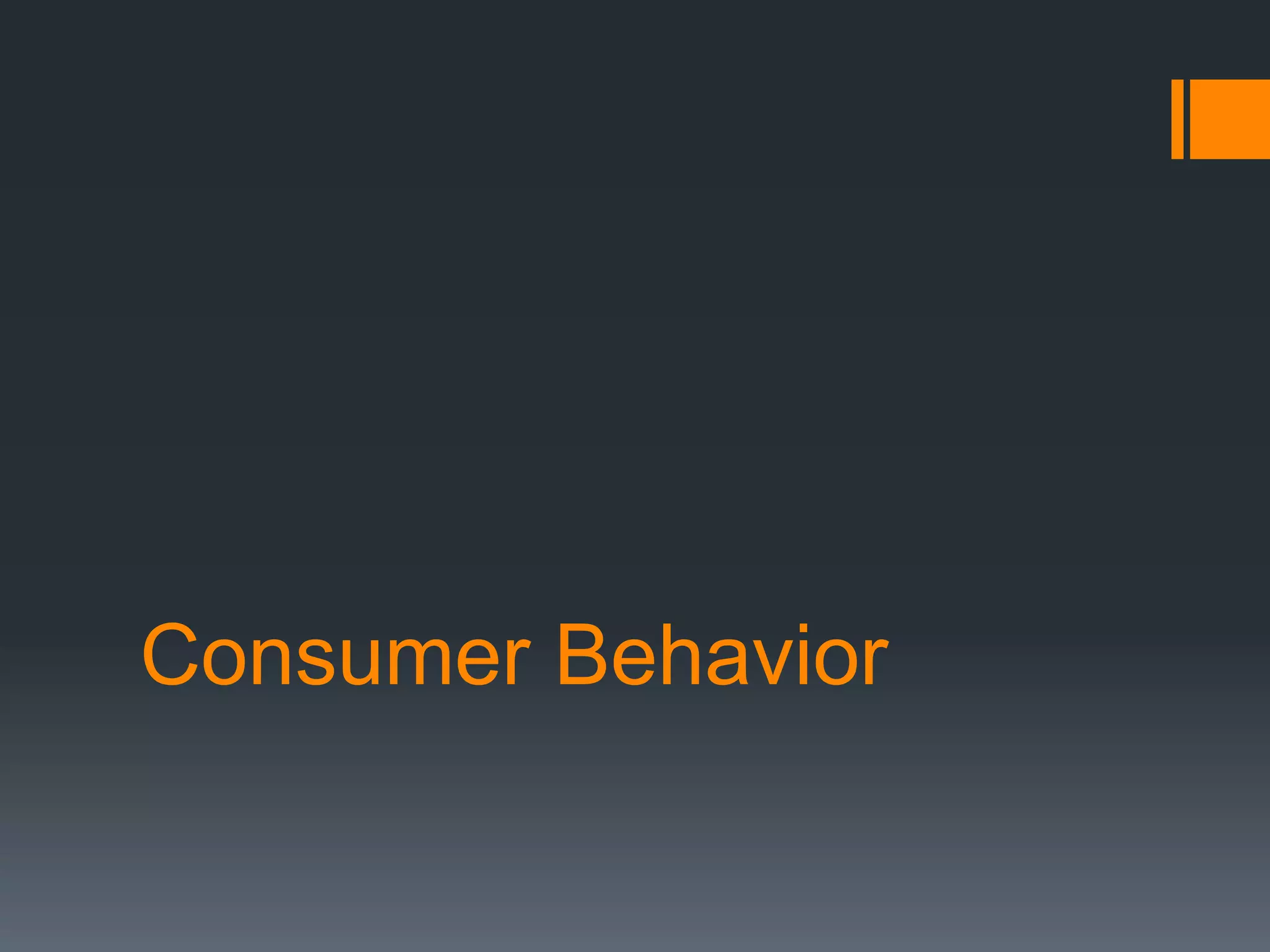 Consumer Behavior